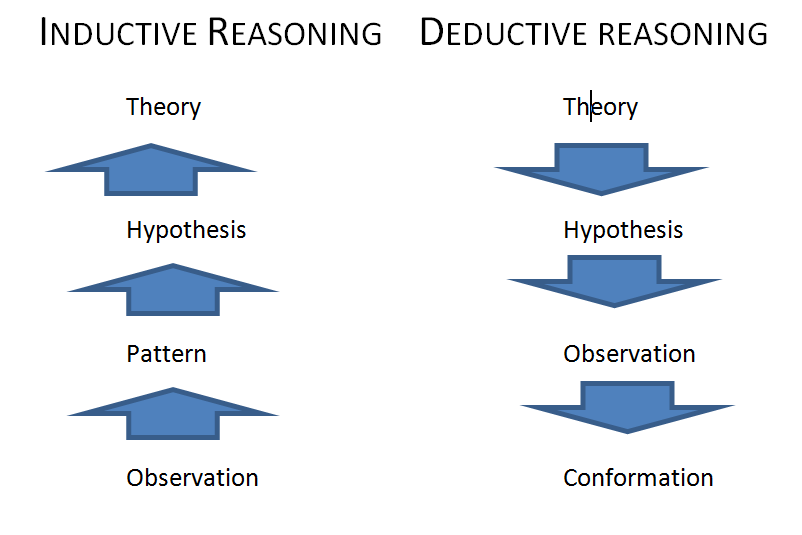 INDUCTIVE REASONING

Theory

Hypothesis

Pattern

Observation

DEDUCTIVE REASONING

Theory

Hypothesis

Observation

Conformation